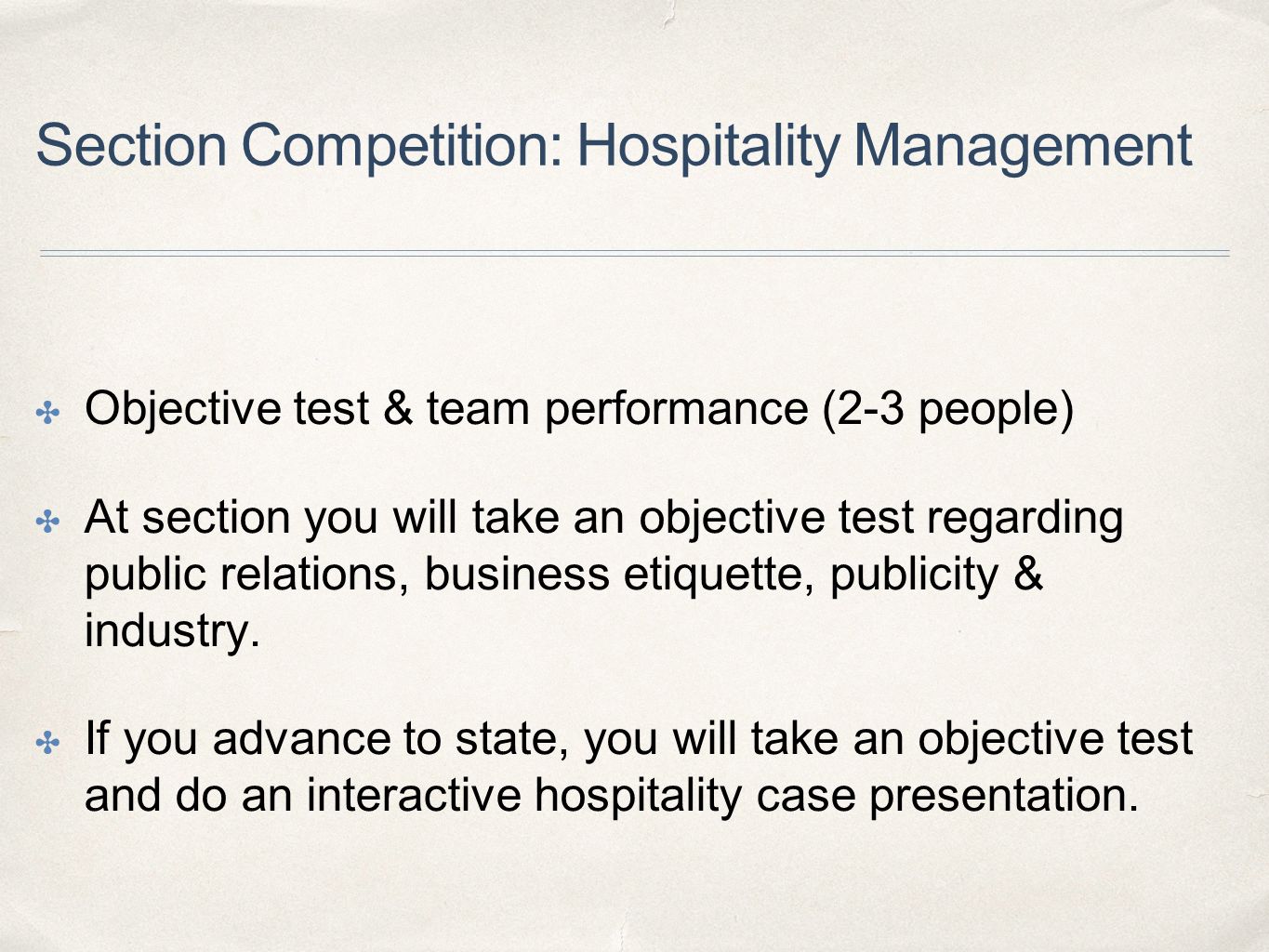 Section Competition: Hospitality Management

✤ Objective test & team performance (2-3 people)

✤ At section you will take an objective test regarding public relations, business etiquette, publicity & industry.

✤ If you advance to state, you will take an objective test and do an interactive hospitality case presentation.